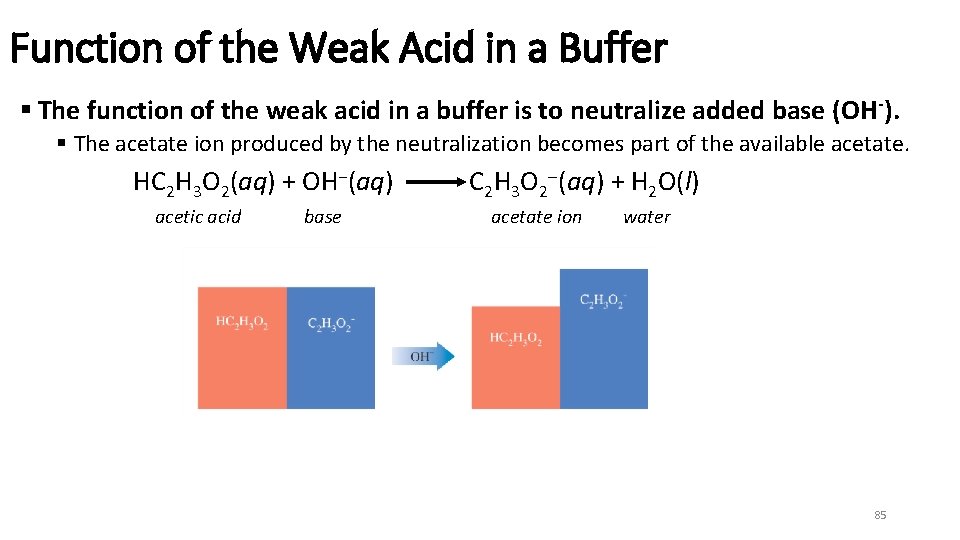 Function of the Weak Acid in a Buffer

▪ The function of the weak acid in a buffer is to neutralize added base ($OH^-$).

▪ The acetate ion produced by the neutralization becomes part of the available acetate.

$HC_2H_3O_2(aq) + OH^-(aq) \longrightarrow C_2H_3O_2^-(aq) + H_2O(l)$

acetic acid base acetate ion water

$HC_2H_3O_2$ $C_2H_3O_2^-$

$OH^-$

$HC_2H_3O_2$ $C_2H_3O_2^-$

85